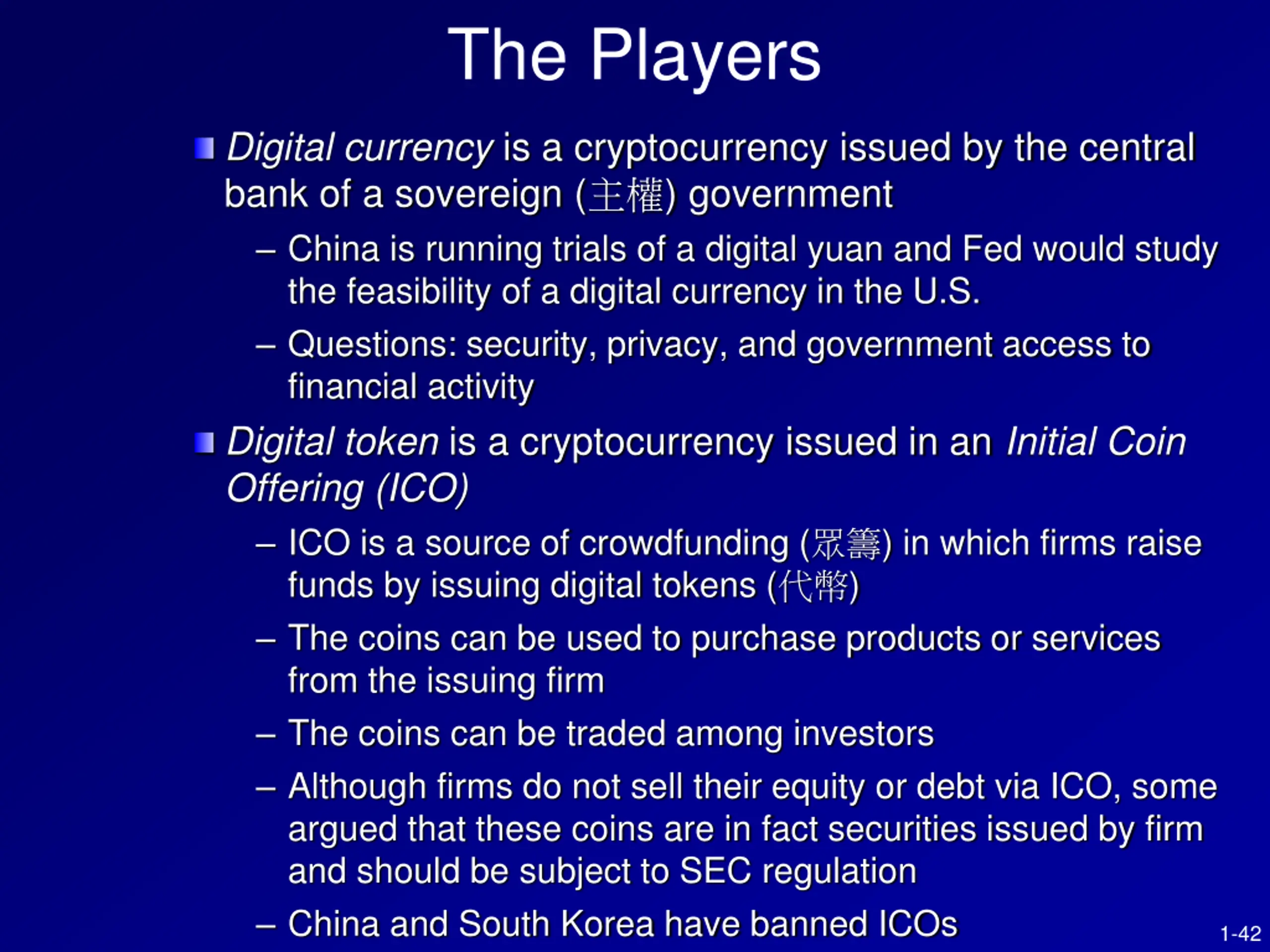 The Players

Digital currency is a cryptocurrency issued by the central bank of a sovereign (主權) government

– China is running trials of a digital yuan and Fed would study the feasibility of a digital currency in the U.S.

– Questions: security, privacy, and government access to financial activity

Digital token is a cryptocurrency issued in an Initial Coin Offering (ICO)

– ICO is a source of crowdfunding (眾籌) in which firms raise funds by issuing digital tokens (代幣)

– The coins can be used to purchase products or services from the issuing firm

– The coins can be traded among investors

– Although firms do not sell their equity or debt via ICO, some argued that these coins are in fact securities issued by firm and should be subject to SEC regulation

– China and South Korea have banned ICOs

1-42